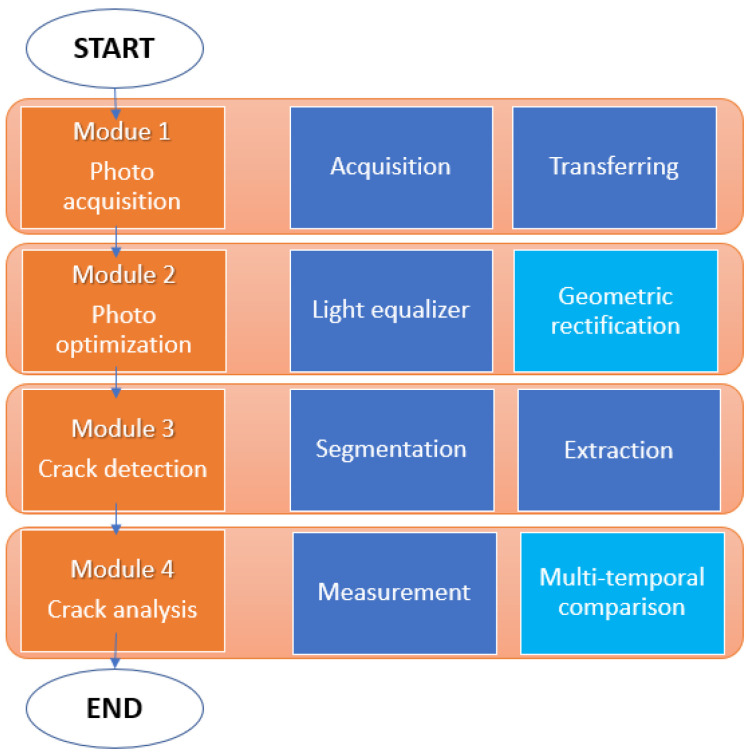 START

Module 1
Photo acquisition

Acquisition

Transferring

Module 2
Photo optimization

Light equalizer

Geometric rectification

Module 3
Crack detection

Segmentation

Extraction

Module 4
Crack analysis

Measurement

Multi-temporal comparison

END